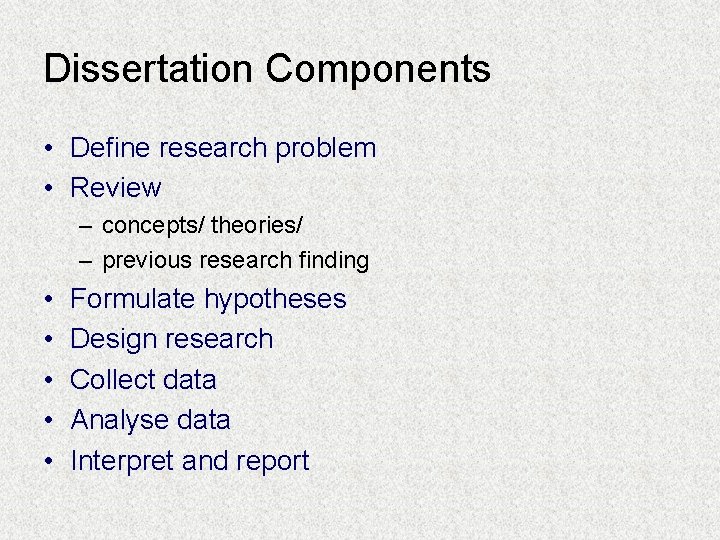 Dissertation Components

• Define research problem
• Review
  – concepts/ theories/
  – previous research finding
• Formulate hypotheses
• Design research
• Collect data
• Analyse data
• Interpret and report